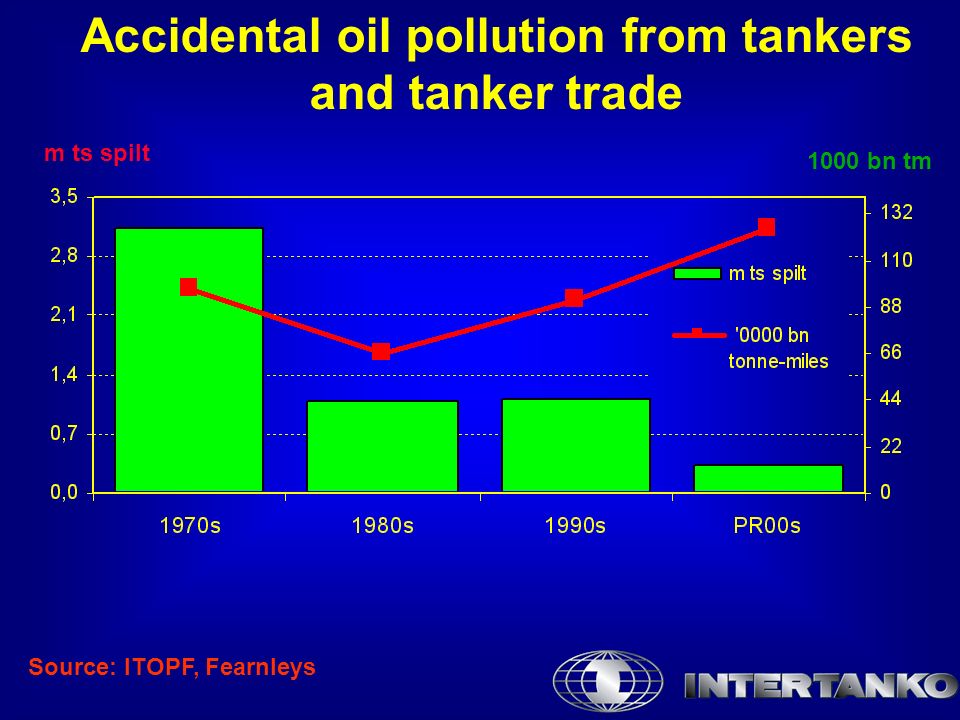 Accidental oil pollution from tankers and tanker trade

m ts spilt

1000 bn tm

3,5
2,8
2,1
1,4
0,7
0,0

132
110
88
66
44
22
0

m ts spilt

'0000 bn tonne-miles

1970s
1980s
1990s
PR00s

Source: ITOPF, Fearnleys

INTERTANKO